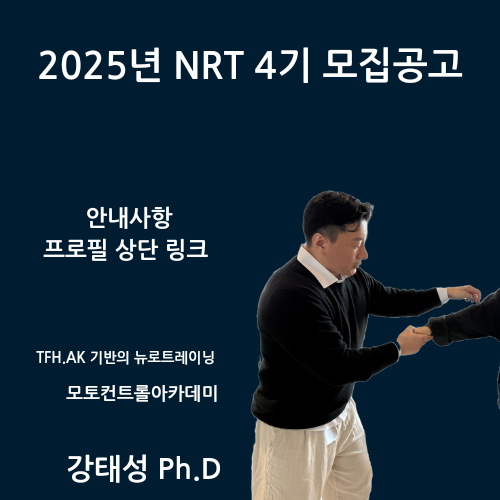 2025년 NRT 4기 모집공고

안내사항
프로필 상단 링크

TFH.AK 기반의 뉴로트레이닝

모토컨트롤아카데미

강태성 Ph.D